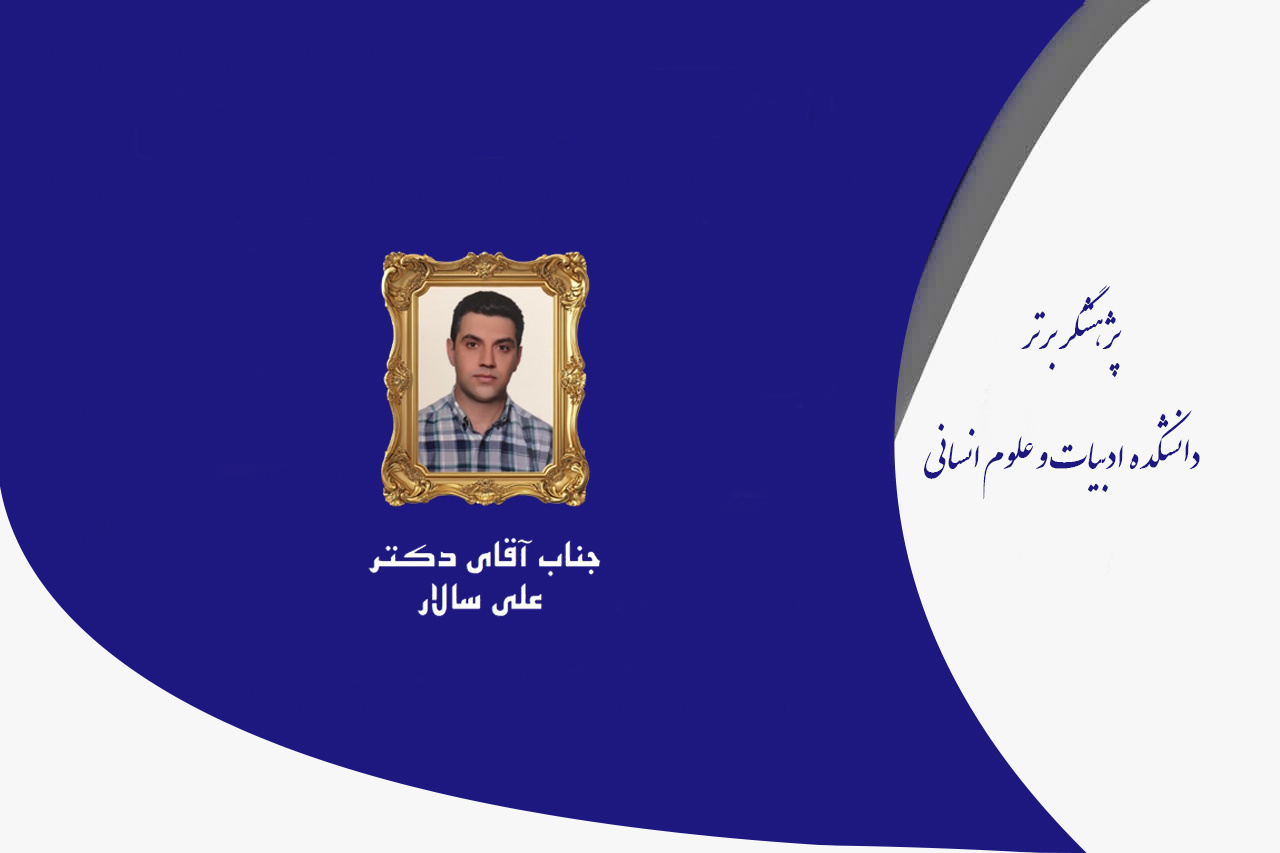 پژوهشگر برتر
دانشکده ادبیات و علوم انسانی

جناب آقای دکتر
علی سالار